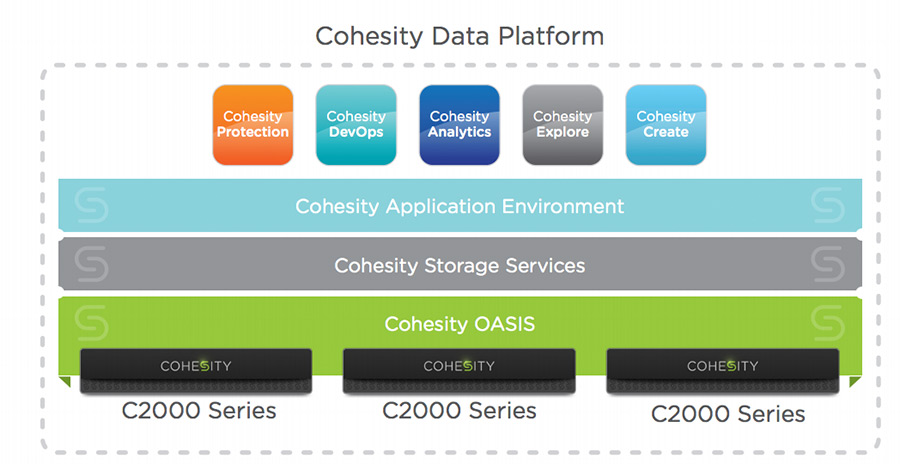 Cohesity Data Platform

Cohesity Protection

Cohesity DevOps

Cohesity Analytics

Cohesity Explore

Cohesity Create

Cohesity Application Environment

Cohesity Storage Services

Cohesity OASIS

COHESITY

COHESITY

COHESITY

C2000 Series

C2000 Series

C2000 Series